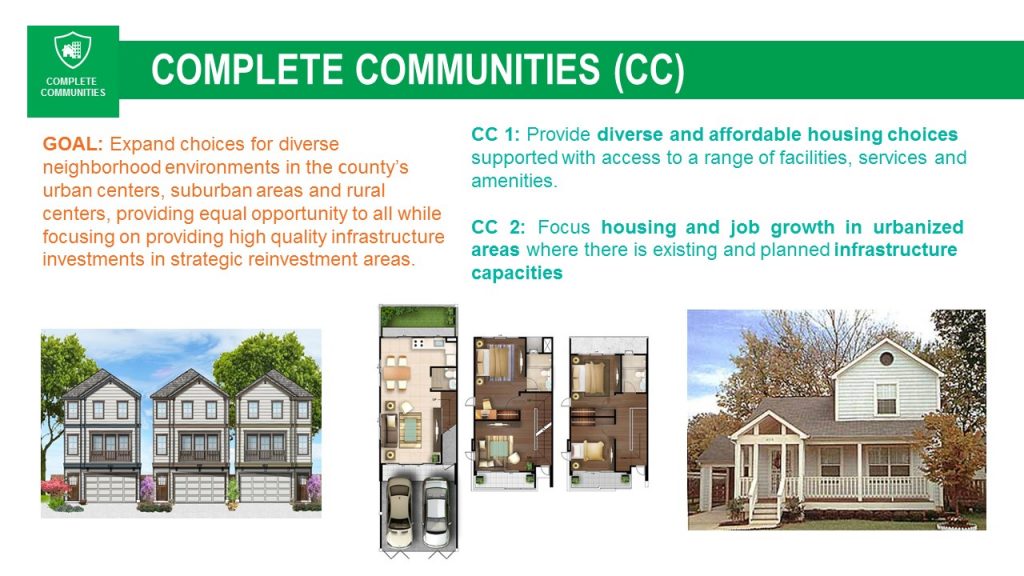 COMPLETE COMMUNITIES

COMPLETE COMMUNITIES (CC)

GOAL: Expand choices for diverse neighborhood environments in the county's urban centers, suburban areas and rural centers, providing equal opportunity to all while focusing on providing high quality infrastructure investments in strategic reinvestment areas.

CC 1: Provide diverse and affordable housing choices supported with access to a range of facilities, services and amenities.

CC 2: Focus housing and job growth in urbanized areas where there is existing and planned infrastructure capacities